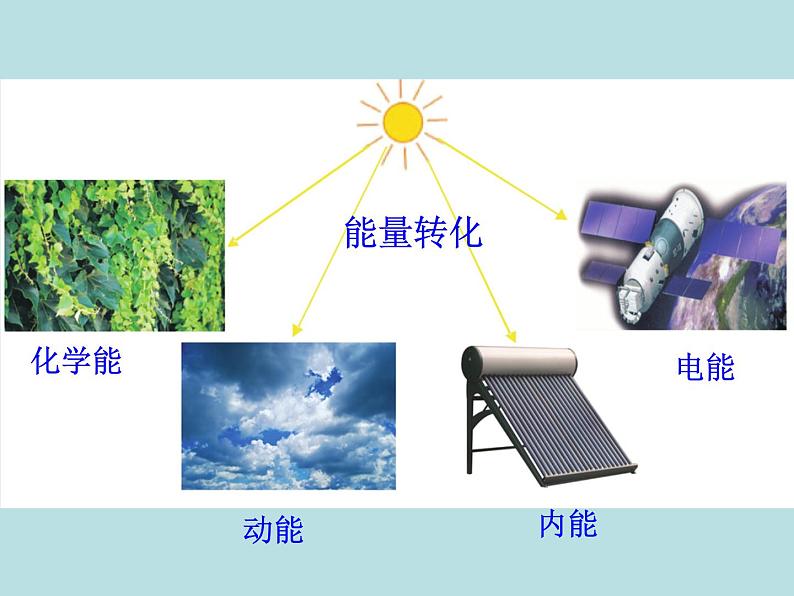 能量转化

化学能

电能

动能

内能